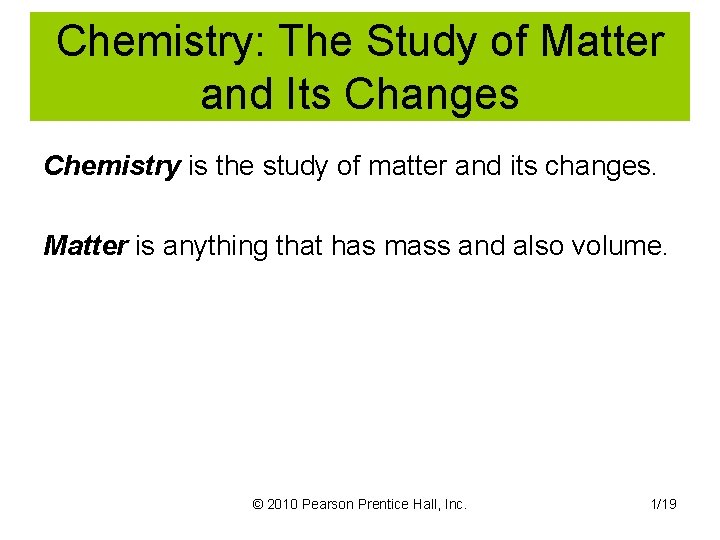 Chemistry: The Study of Matter and Its Changes

Chemistry is the study of matter and its changes.

Matter is anything that has mass and also volume.

© 2010 Pearson Prentice Hall, Inc.

1/19